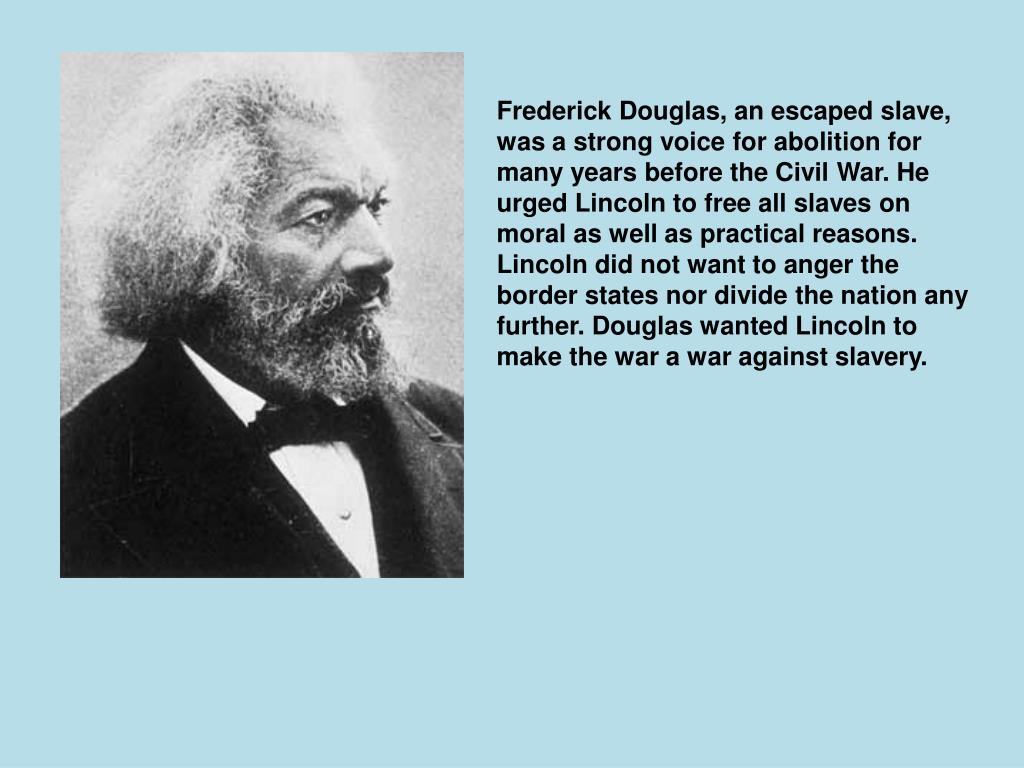 Frederick Douglas, an escaped slave, was a strong voice for abolition for many years before the Civil War. He urged Lincoln to free all slaves on moral as well as practical reasons. Lincoln did not want to anger the border states nor divide the nation any further. Douglas wanted Lincoln to make the war a war against slavery.